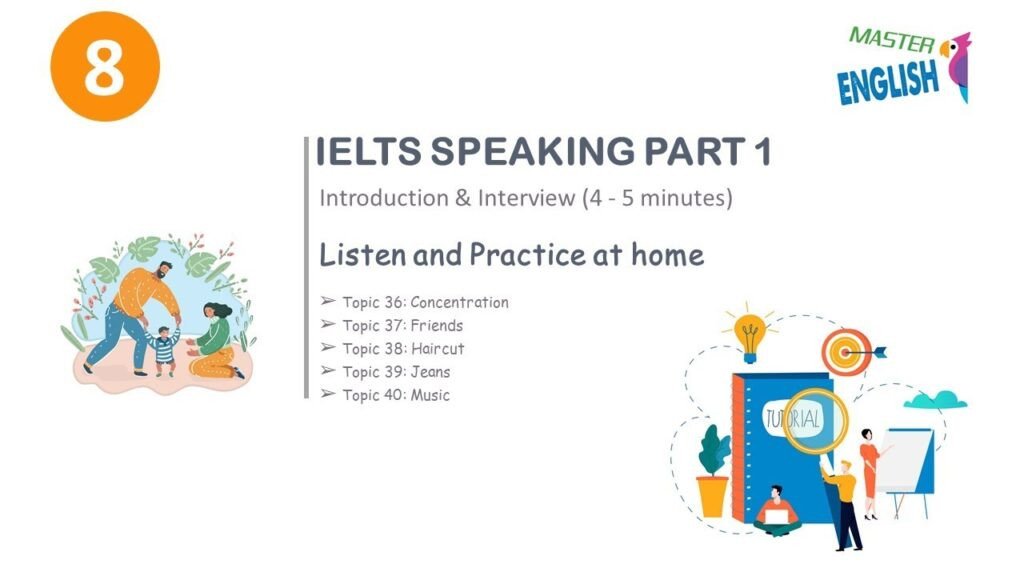 8

MASTER ENGLISH

IELTS SPEAKING PART 1

Introduction & Interview (4 - 5 minutes)

Listen and Practice at home

➢ Topic 36: Concentration
➢ Topic 37: Friends
➢ Topic 38: Haircut
➢ Topic 39: Jeans
➢ Topic 40: Music

TUTORIAL